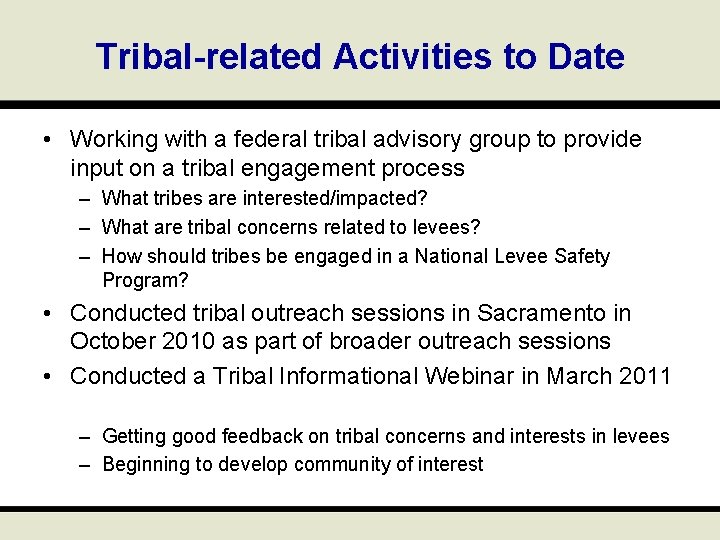 Tribal-related Activities to Date

• Working with a federal tribal advisory group to provide input on a tribal engagement process
– What tribes are interested/impacted?
– What are tribal concerns related to levees?
– How should tribes be engaged in a National Levee Safety Program?
• Conducted tribal outreach sessions in Sacramento in October 2010 as part of broader outreach sessions
• Conducted a Tribal Informational Webinar in March 2011
– Getting good feedback on tribal concerns and interests in levees
– Beginning to develop community of interest